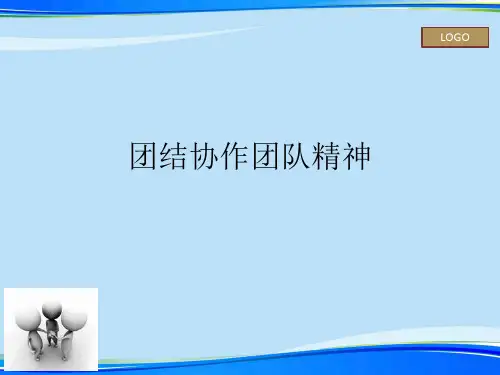 LOGO

团结协作团队精神